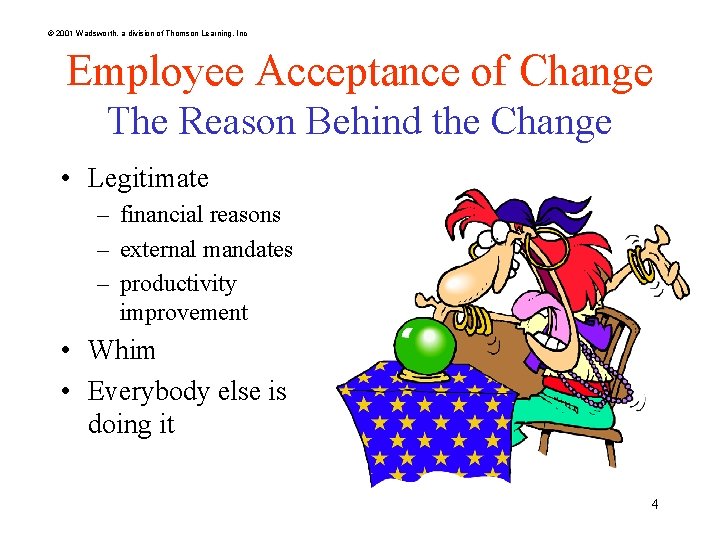 © 2001 Wadsworth, a division of Thomson Learning, Inc

Employee Acceptance of Change
The Reason Behind the Change

• Legitimate
– financial reasons
– external mandates
– productivity improvement
• Whim
• Everybody else is doing it

4